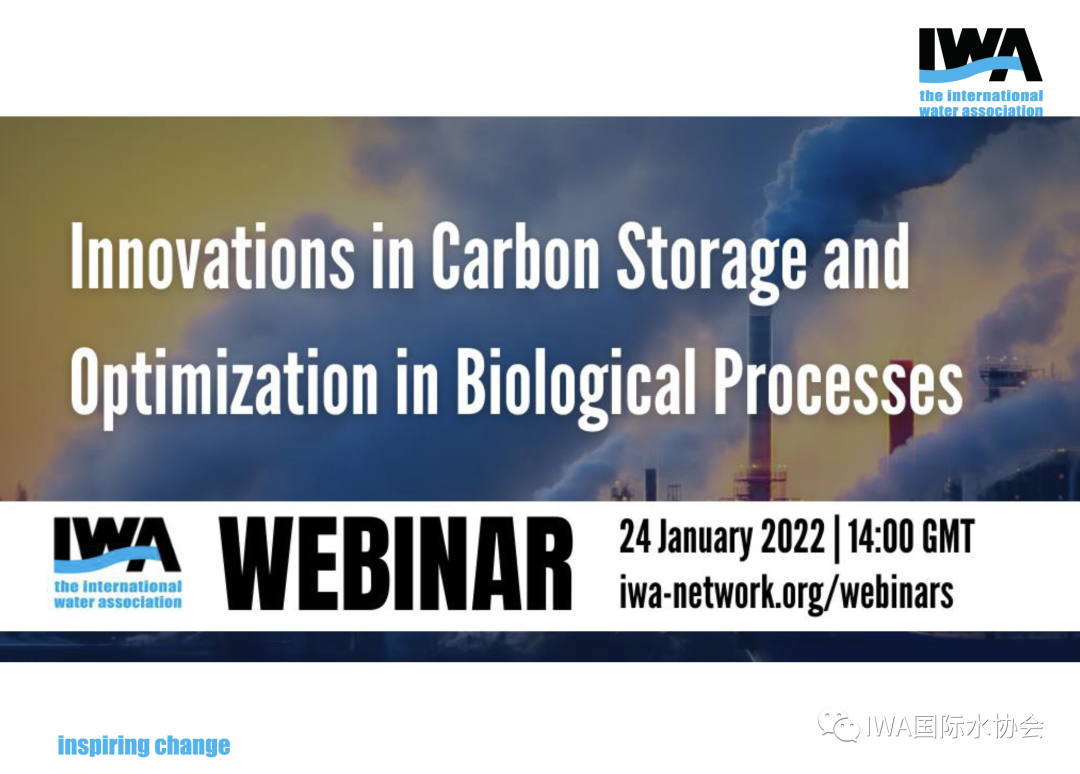 IWA
the international water association

Innovations in Carbon Storage and Optimization in Biological Processes

IWA
the international water association

WEBINAR

24 January 2022 | 14:00 GMT
iwa-network.org/webinars

inspiring change

IWA国际水协会